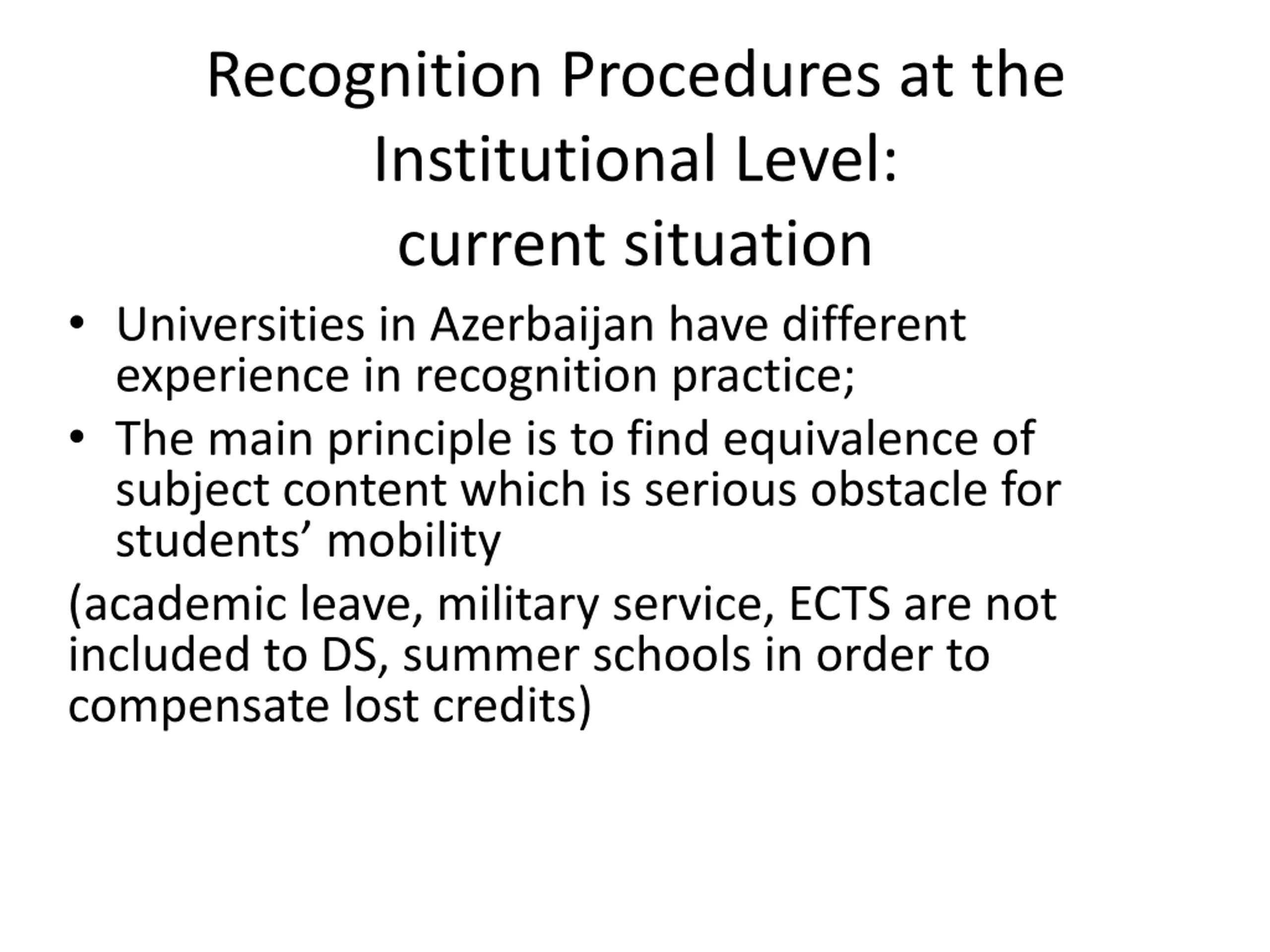 Recognition Procedures at the Institutional Level:
current situation

• Universities in Azerbaijan have different experience in recognition practice;
• The main principle is to find equivalence of subject content which is serious obstacle for students’ mobility

(academic leave, military service, ECTS are not included to DS, summer schools in order to compensate lost credits)